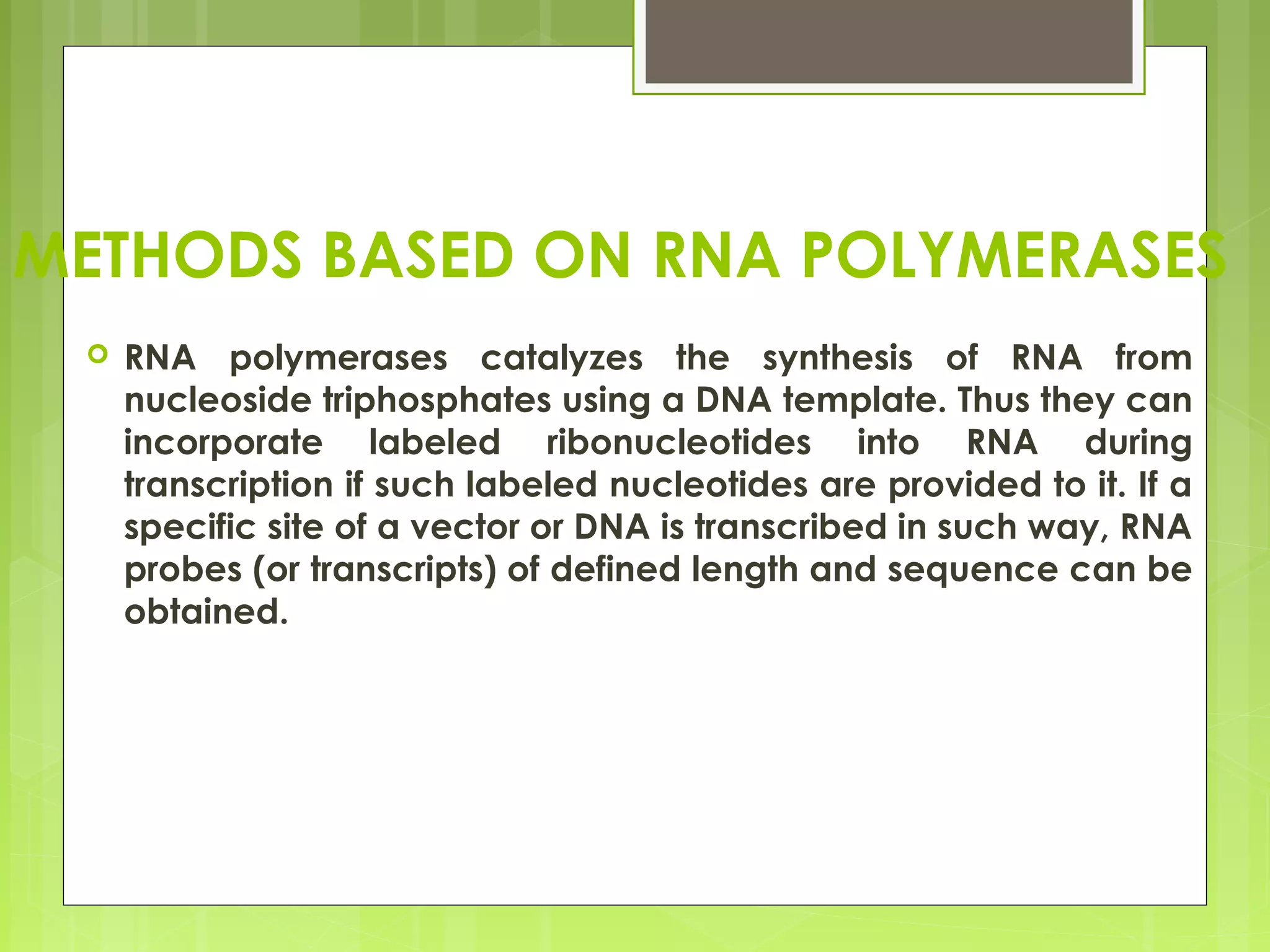 METHODS BASED ON RNA POLYMERASES

RNA polymerases catalyzes the synthesis of RNA from nucleoside triphosphates using a DNA template. Thus they can incorporate labeled ribonucleotides into RNA during transcription if such labeled nucleotides are provided to it. If a specific site of a vector or DNA is transcribed in such way, RNA probes (or transcripts) of defined length and sequence can be obtained.